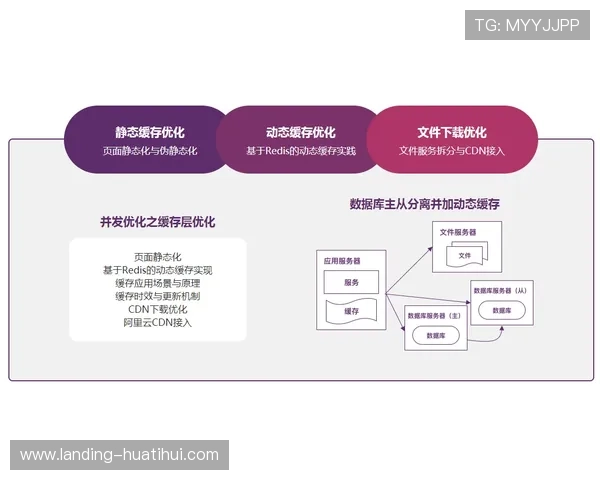 TG: MYYJJPP

静态缓存优化
页面静态化与伪静态化

动态缓存优化
基于Redis的动态缓存实践

文件下载优化
文件服务拆分与CDN接入

并发优化之缓存层优化

页面静态化
基于Redis的动态缓存实现
缓存应用场景与原理
缓存时效与更新机制
CDN下载优化
阿里云CDN接入

数据库主从分离并加动态缓存

应用服务器
服务
缓存

文件服务器
文件

数据库服务器（主）
数据库

数据库服务器（从）
数据库

www.landing-huatihui.com